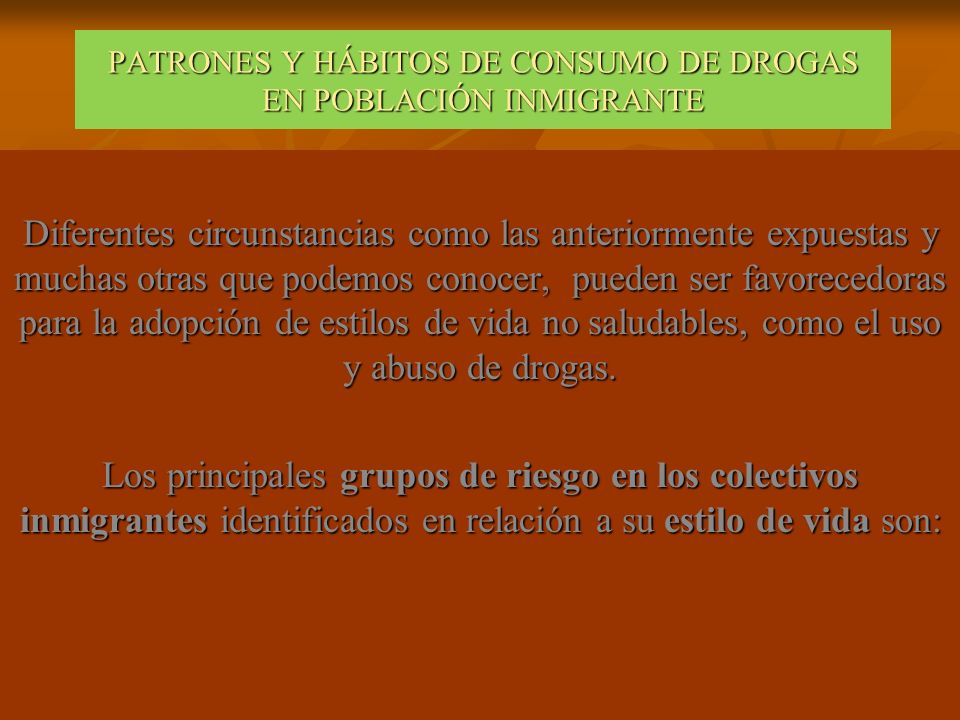 PATRONES Y HÁBITOS DE CONSUMO DE DROGAS EN POBLACIÓN INMIGRANTE

Diferentes circunstancias como las anteriormente expuestas y muchas otras que podemos conocer, pueden ser favorecedoras para la adopción de estilos de vida no saludables, como el uso y abuso de drogas.

Los principales grupos de riesgo en los colectivos inmigrantes identificados en relación a su estilo de vida son: